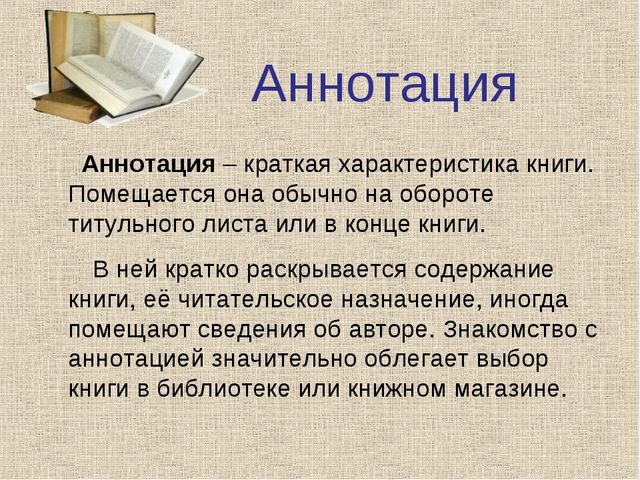 Аннотация

Аннотация – краткая характеристика книги. Помещается она обычно на обороте титульного листа или в конце книги.

В ней кратко раскрывается содержание книги, её читательское назначение, иногда помещают сведения об авторе. Знакомство с аннотацией значительно облегает выбор книги в библиотеке или книжном магазине.